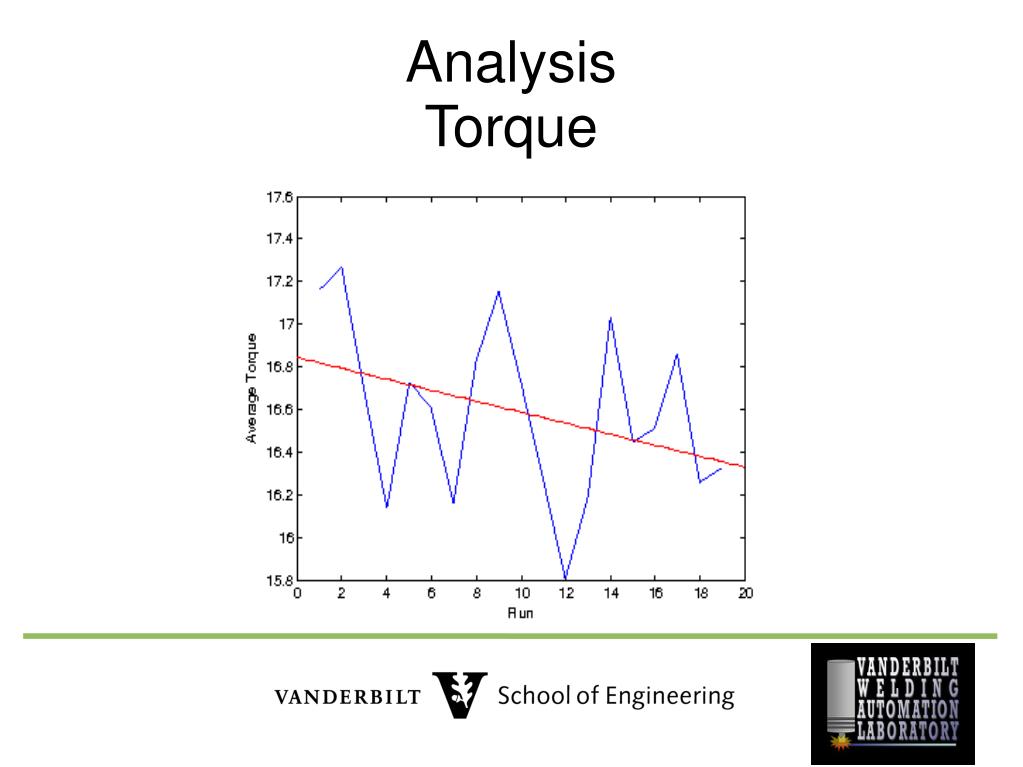 Analysis
Torque

17.6
17.4
17.2
17
16.8
16.6
16.4
16.2
16
15.8
Average Torque
0 2 4 6 8 10 12 14 16 18 20
Run

VANDERBILT School of Engineering

VANDERBILT WELDING AUTOMATION LABORATORY